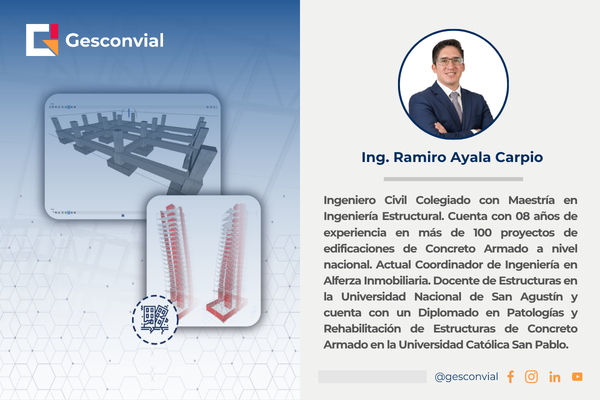 Gesconvial

Ing. Ramiro Ayala Carpio

Ingeniero Civil Colegiado con Maestría en Ingeniería Estructural. Cuenta con 08 años de experiencia en más de 100 proyectos de edificaciones de Concreto Armado a nivel nacional. Actual Coordinador de Ingeniería en Alferza Inmobiliaria. Docente de Estructuras en la Universidad Nacional de San Agustín y cuenta con un Diplomado en Patologías y Rehabilitación de Estructuras de Concreto Armado en la Universidad Católica San Pablo.

@gesconvial